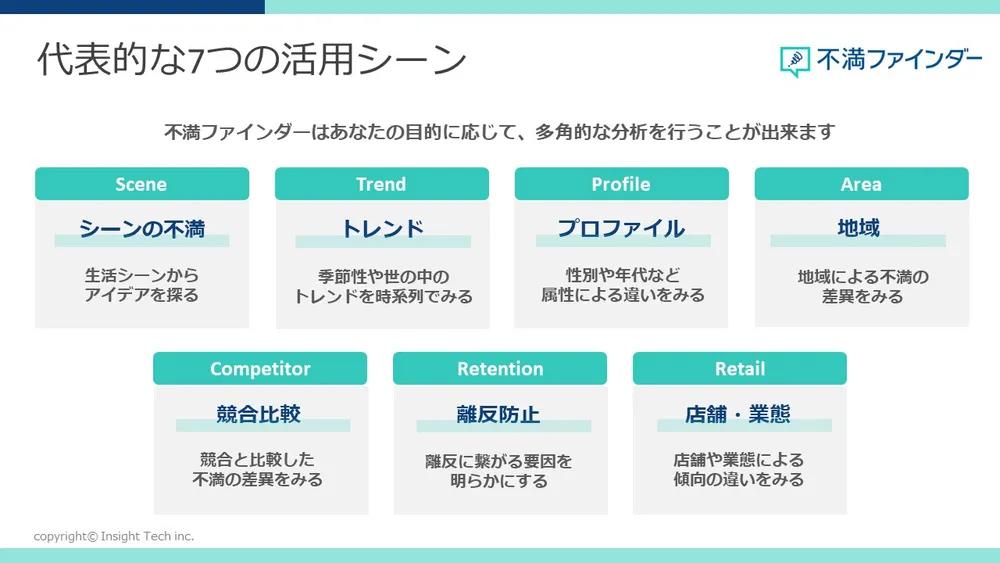 代表的な7つの活用シーン

不満ファインダー

不満ファインダーはあなたの目的に応じて、多角的な分析を行うことが出来ます

Scene
シーンの不満
生活シーンから
アイデアを探る

Trend
トレンド
季節性や世の中の
トレンドを時系列でみる

Profile
プロファイル
性別や年代など
属性による違いをみる

Area
地域
地域による不満の
差異をみる

Competitor
競合比較
競合と比較した
不満の差異をみる

Retention
離反防止
離反に繋がる要因を
明らかにする

Retail
店舗・業態
店舗や業態による
傾向の違いをみる

copyright© Insight Tech inc.